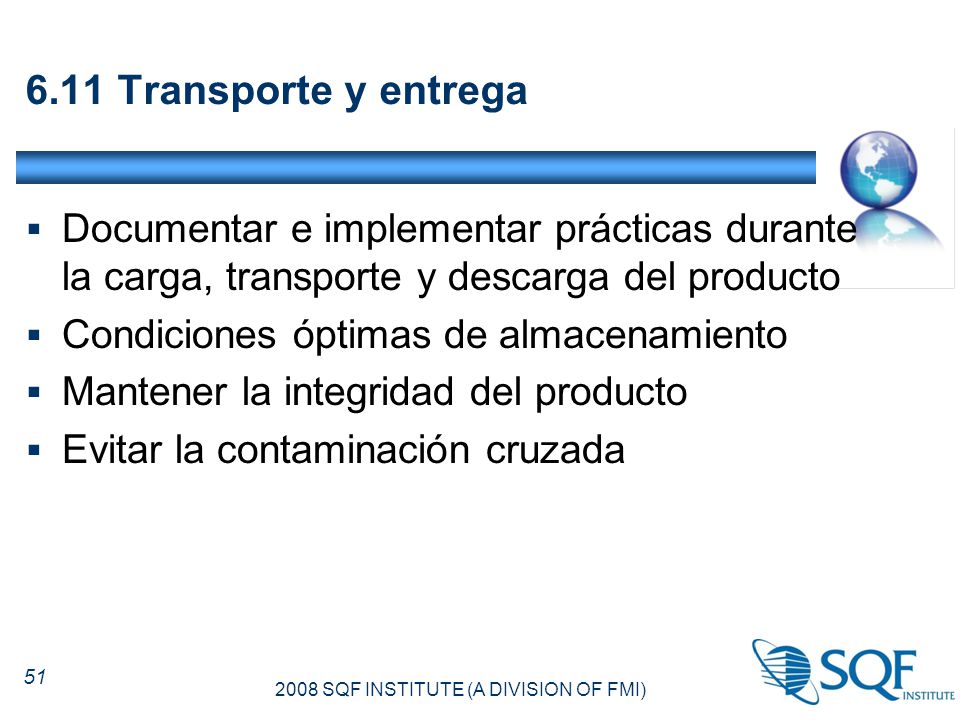 6.11 Transporte y entrega

▪ Documentar e implementar prácticas durante la carga, transporte y descarga del producto
▪ Condiciones óptimas de almacenamiento
▪ Mantener la integridad del producto
▪ Evitar la contaminación cruzada

51

2008 SQF INSTITUTE (A DIVISION OF FMI)

SQF INSTITUTE